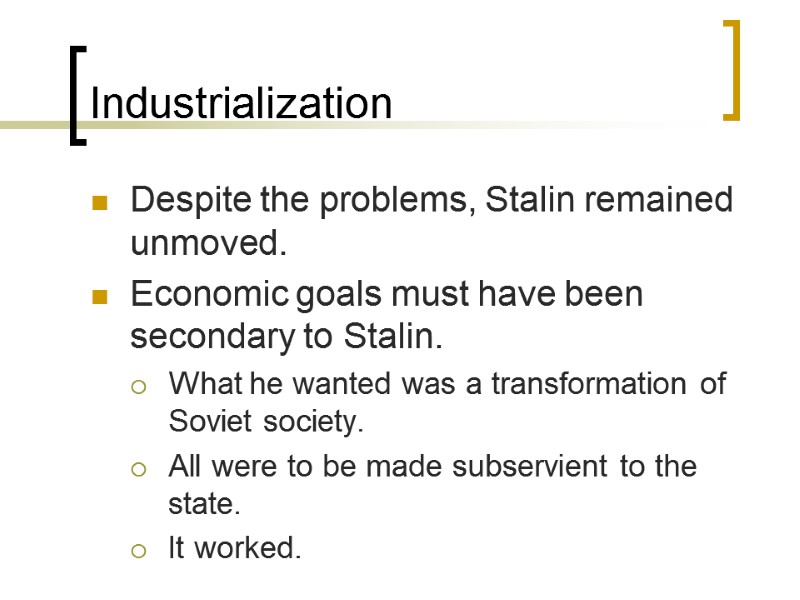 Industrialization

- Despite the problems, Stalin remained unmoved.
- Economic goals must have been secondary to Stalin.
  - What he wanted was a transformation of Soviet society.
  - All were to be made subservient to the state.
  - It worked.